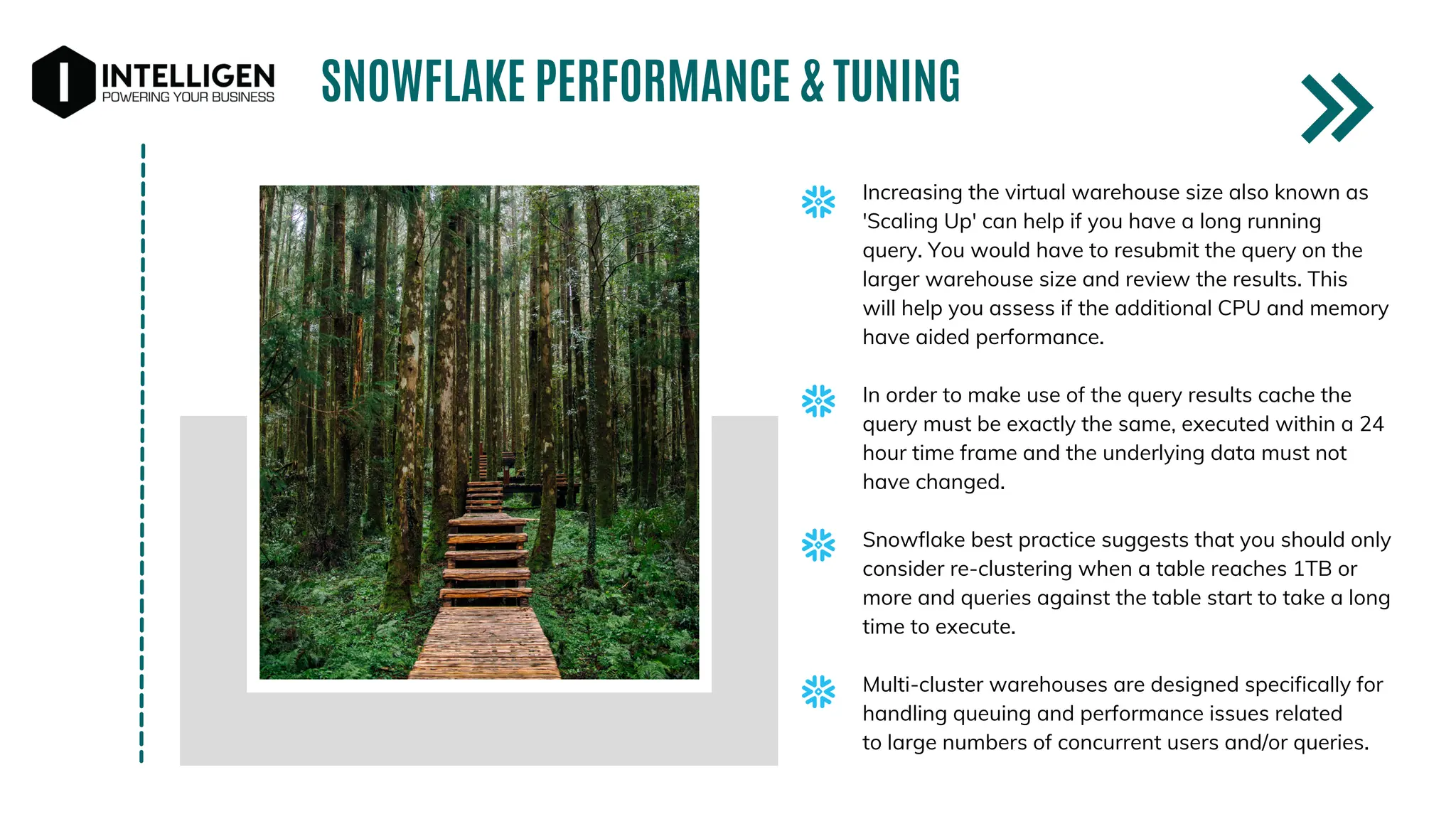 INTELLIGEN
POWERING YOUR BUSINESS

SNOWFLAKE PERFORMANCE & TUNING

Increasing the virtual warehouse size also known as 'Scaling Up' can help if you have a long running query. You would have to resubmit the query on the larger warehouse size and review the results. This will help you assess if the additional CPU and memory have aided performance.

In order to make use of the query results cache the query must be exactly the same, executed within a 24 hour time frame and the underlying data must not have changed.

Snowflake best practice suggests that you should only consider re-clustering when a table reaches 1TB or more and queries against the table start to take a long time to execute.

Multi-cluster warehouses are designed specifically for handling queuing and performance issues related to large numbers of concurrent users and/or queries.